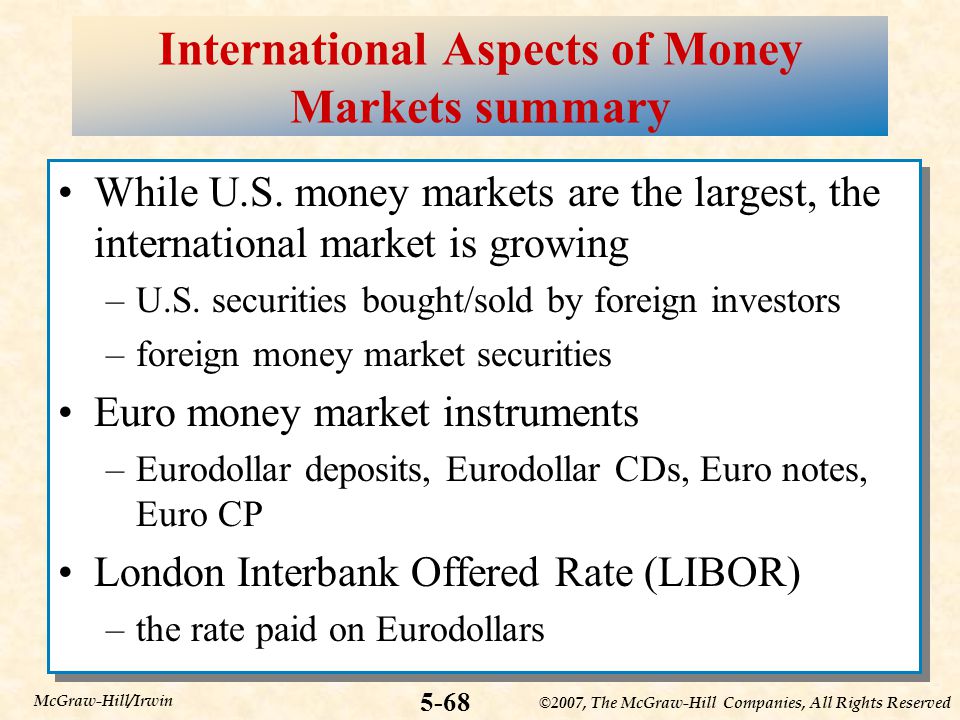 International Aspects of Money Markets summary

• While U.S. money markets are the largest, the international market is growing
– U.S. securities bought/sold by foreign investors
– foreign money market securities
• Euro money market instruments
– Eurodollar deposits, Eurodollar CDs, Euro notes, Euro CP
• London Interbank Offered Rate (LIBOR)
– the rate paid on Eurodollars

McGraw-Hill/Irwin 5-68 ©2007, The McGraw-Hill Companies, All Rights Reserved